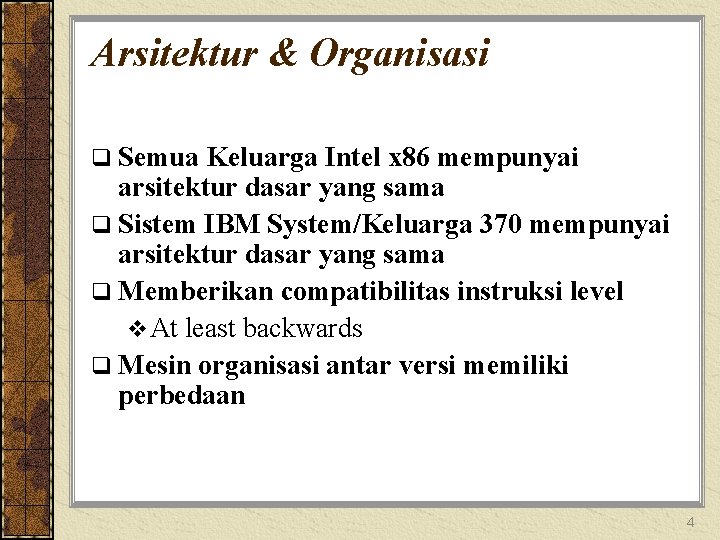 Arsitektur & Organisasi

❑ Semua Keluarga Intel x86 mempunyai arsitektur dasar yang sama

❑ Sistem IBM System/Keluarga 370 mempunyai arsitektur dasar yang sama

❑ Memberikan compatibilitas instruksi level

❖ At least backwards

❑ Mesin organisasi antar versi memiliki perbedaan

4